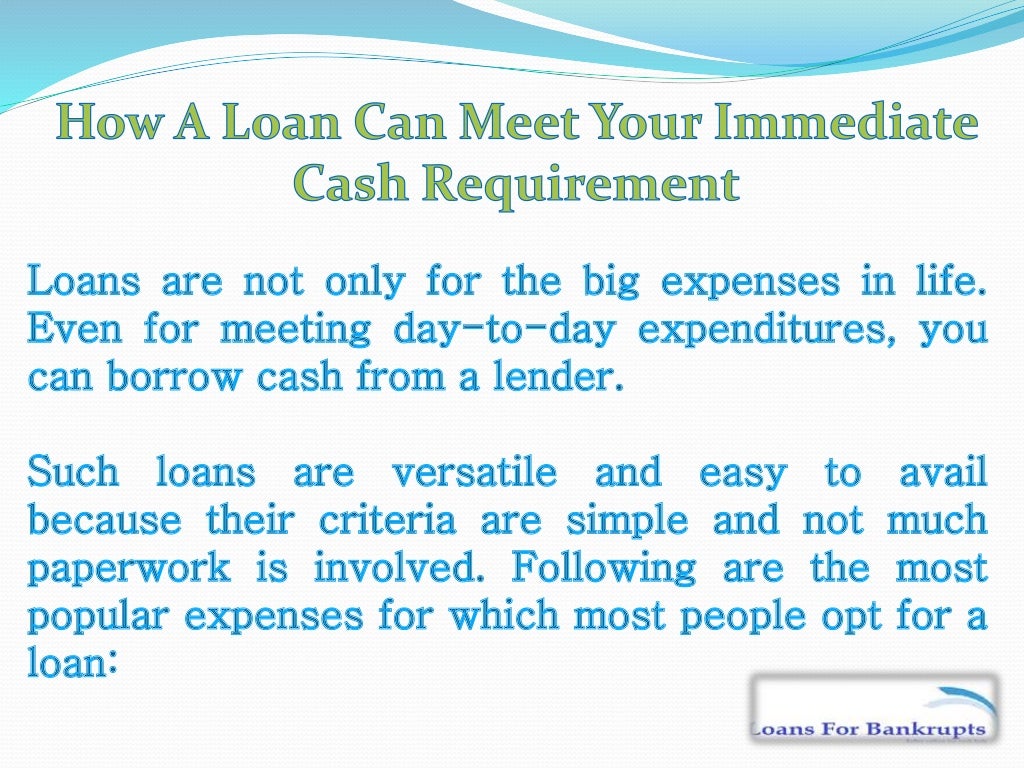 How A Loan Can Meet Your Immediate Cash Requirement

Loans are not only for the big expenses in life. Even for meeting day-to-day expenditures, you can borrow cash from a lender.

Such loans are versatile and easy to avail because their criteria are simple and not much paperwork is involved. Following are the most popular expenses for which most people opt for a loan:

Loans For Bankrupts